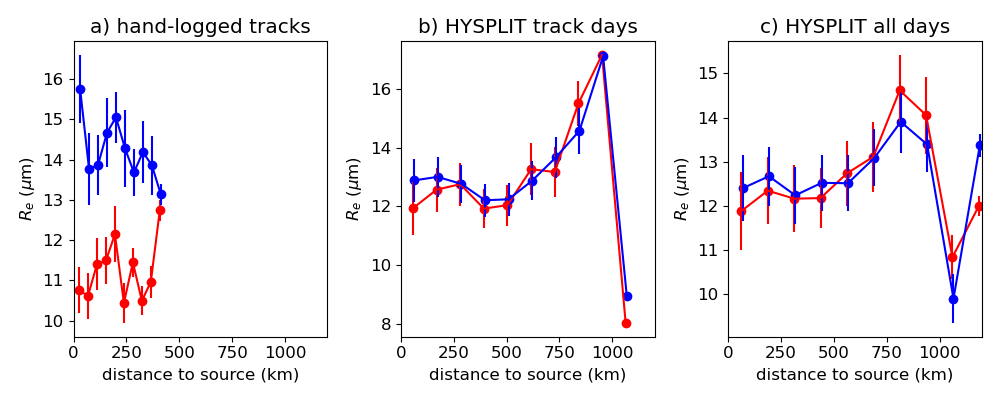 a) hand-logged tracks

$R_e$ ($\mu$m)

16
15
14
13
12
11
10

0 250 500 750 1000

distance to source (km)

b) HYSPLIT track days

$R_e$ ($\mu$m)

16
14
12
10
8

0 250 500 750 1000

distance to source (km)

c) HYSPLIT all days

$R_e$ ($\mu$m)

15
14
13
12
11
10

0 250 500 750 1000

distance to source (km)